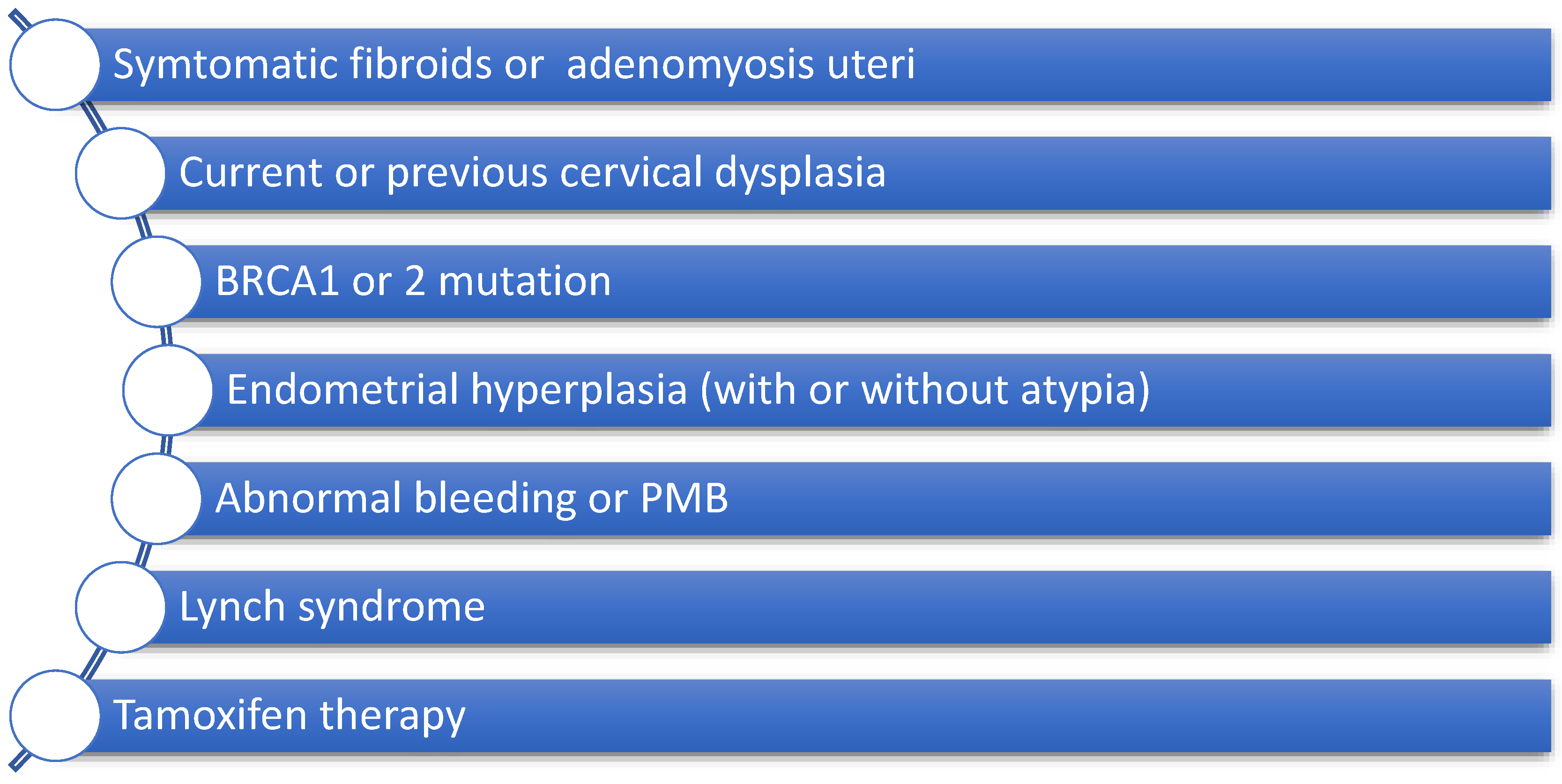 Symtomatic fibroids or adenomyosis uteri

Current or previous cervical dysplasia

BRCA1 or 2 mutation

Endometrial hyperplasia (with or without atypia)

Abnormal bleeding or PMB

Lynch syndrome

Tamoxifen therapy